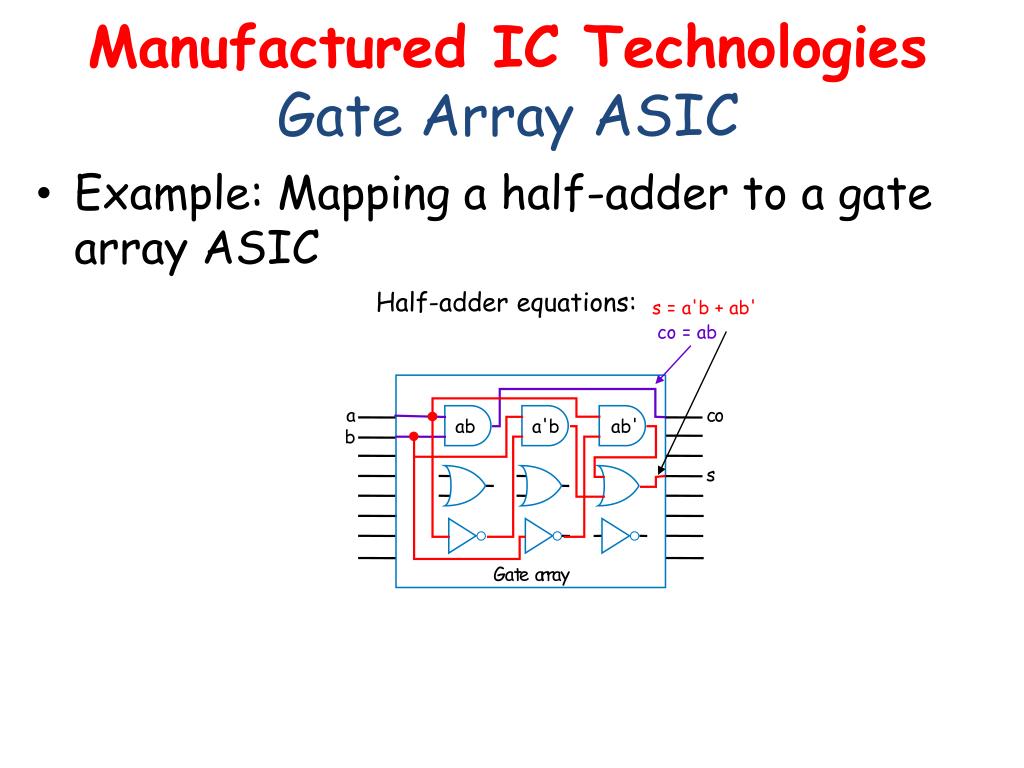 Manufactured IC Technologies
Gate Array ASIC

• Example: Mapping a half-adder to a gate array ASIC

Half-adder equations: s = a'b + ab'
co = ab

a
b
ab
a'b
ab'
co
s
Gate array